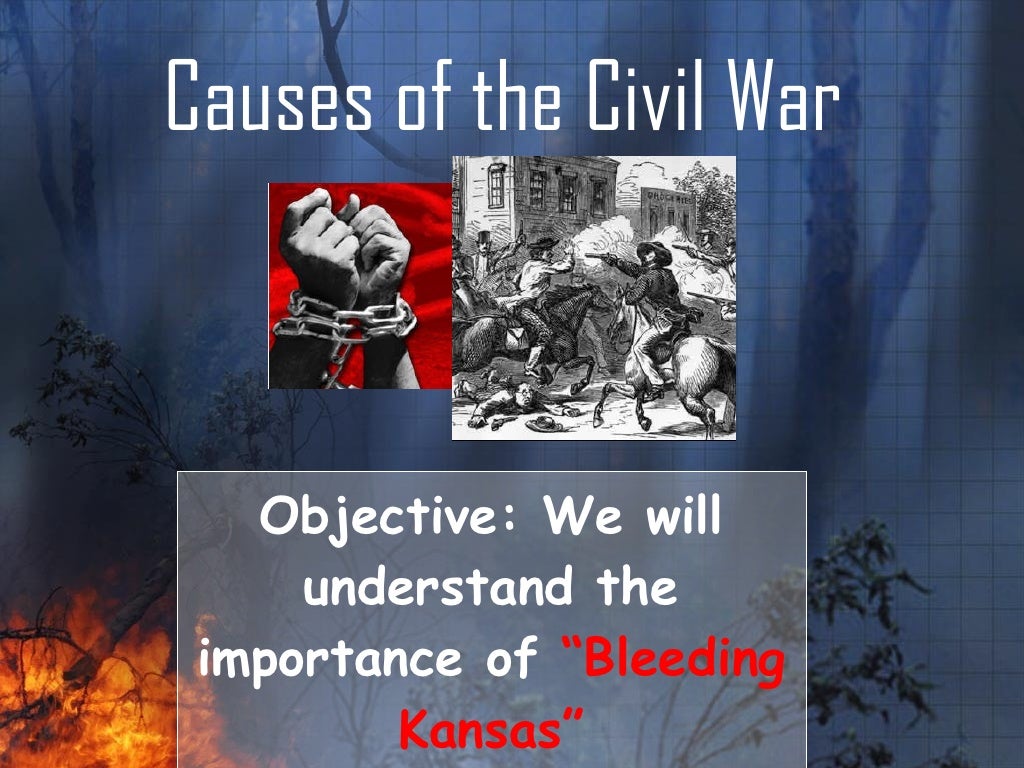 Causes of the Civil War

Objective: We will understand the importance of "Bleeding Kansas"